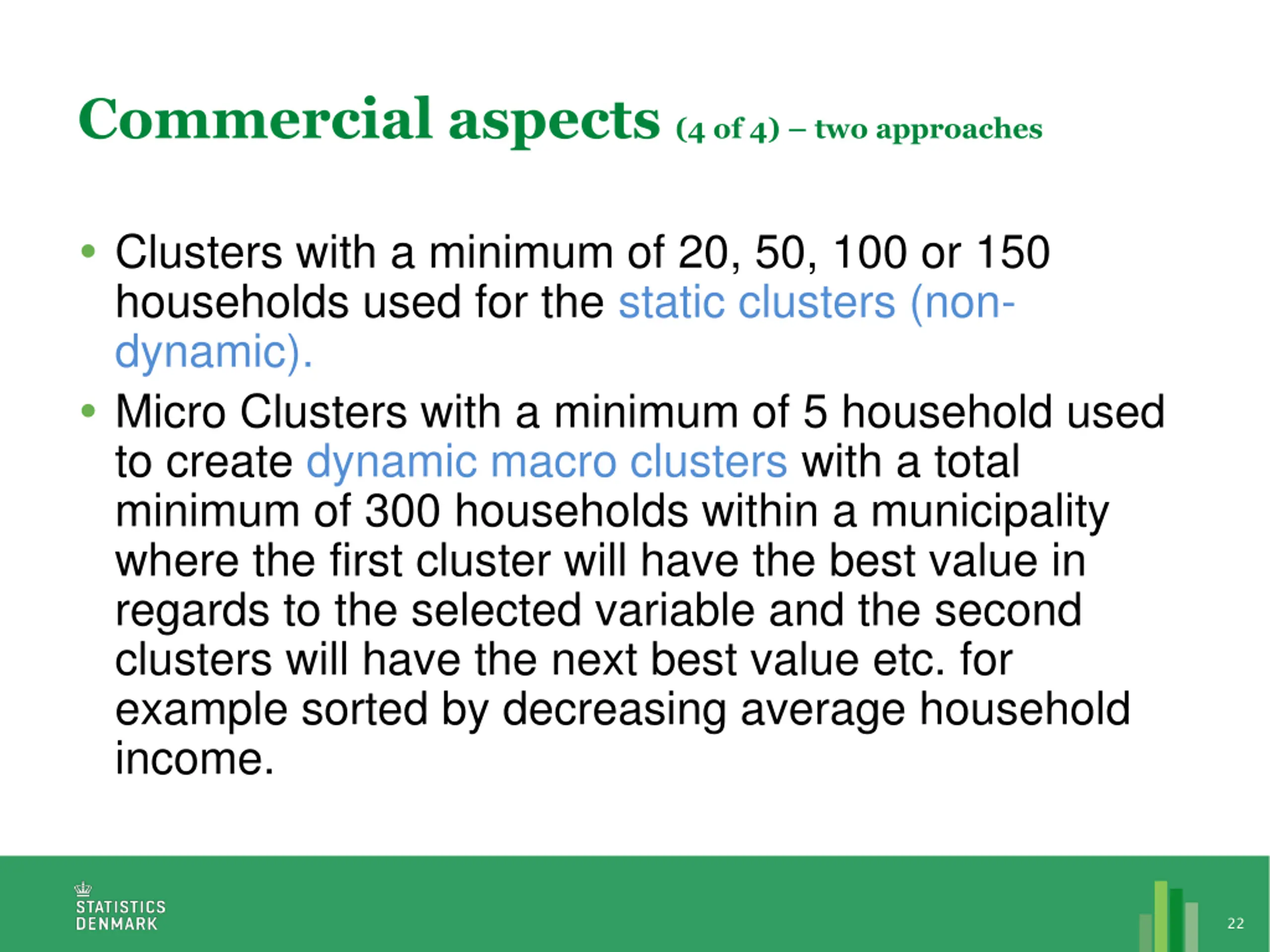 Commercial aspects (4 of 4) – two approaches

• Clusters with a minimum of 20, 50, 100 or 150 households used for the static clusters (non-dynamic).

• Micro Clusters with a minimum of 5 household used to create dynamic macro clusters with a total minimum of 300 households within a municipality where the first cluster will have the best value in regards to the selected variable and the second clusters will have the next best value etc. for example sorted by decreasing average household income.

STATISTICS DENMARK

22